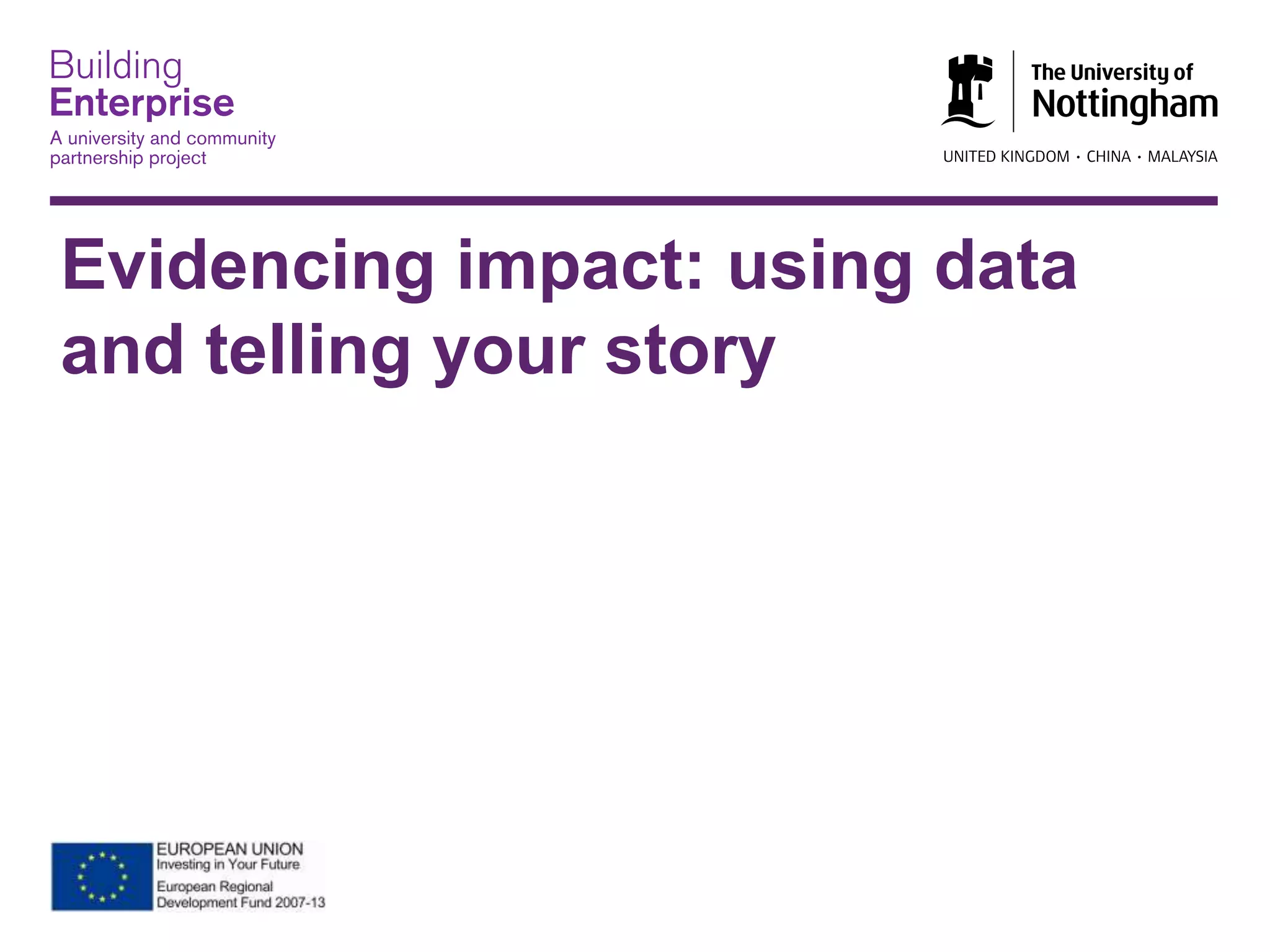 Building
Enterprise
A university and community partnership project

The University of
Nottingham
UNITED KINGDOM · CHINA · MALAYSIA

Evidencing impact: using data and telling your story

EUROPEAN UNION
Investing in Your Future
European Regional Development Fund 2007-13